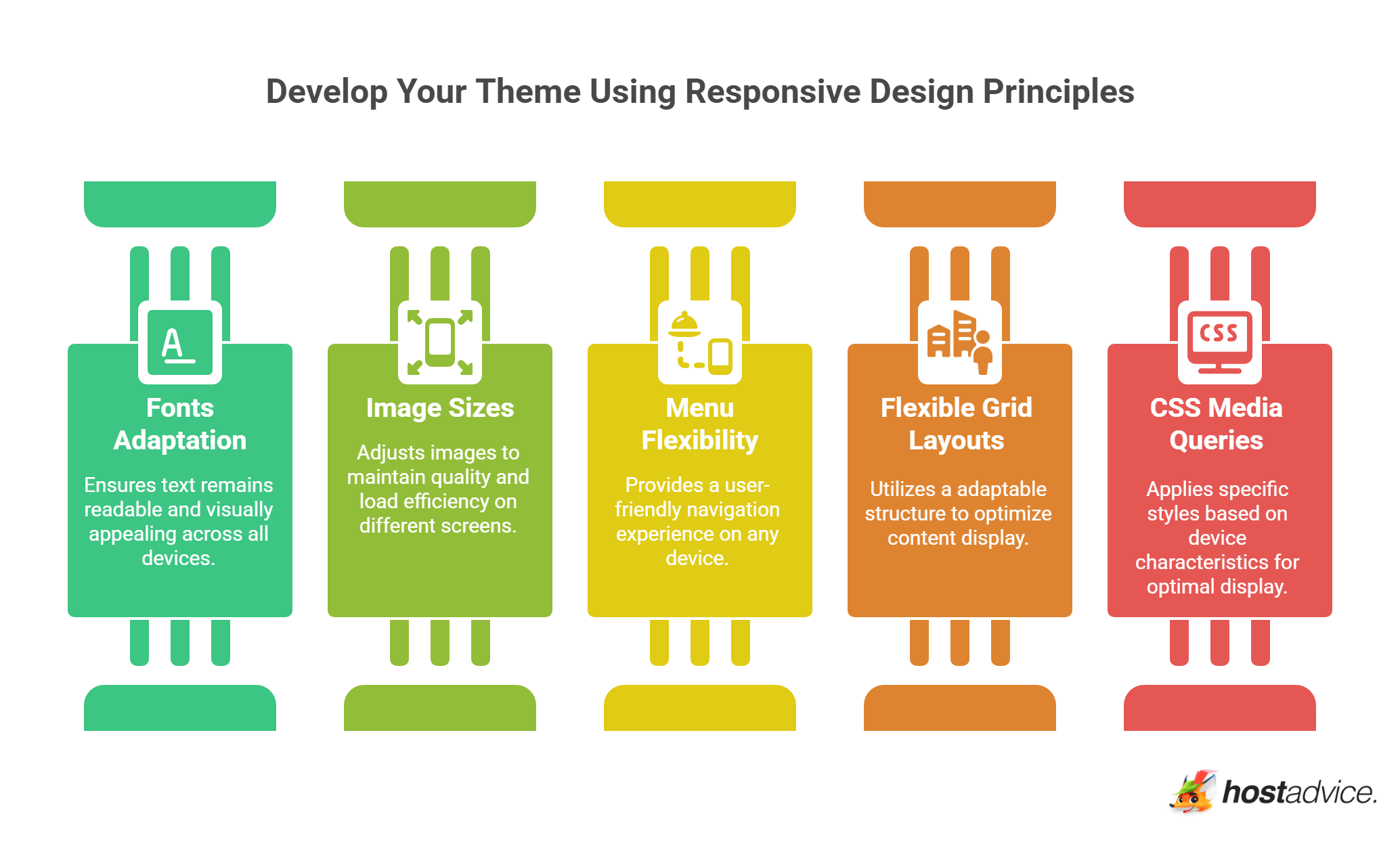 Develop Your Theme Using Responsive Design Principles

A

Fonts Adaptation

Ensures text remains readable and visually appealing across all devices.

Image Sizes

Adjusts images to maintain quality and load efficiency on different screens.

Menu Flexibility

Provides a user-friendly navigation experience on any device.

Flexible Grid Layouts

Utilizes a adaptable structure to optimize content display.

CSS

CSS Media Queries

Applies specific styles based on device characteristics for optimal display.

hostadvice.